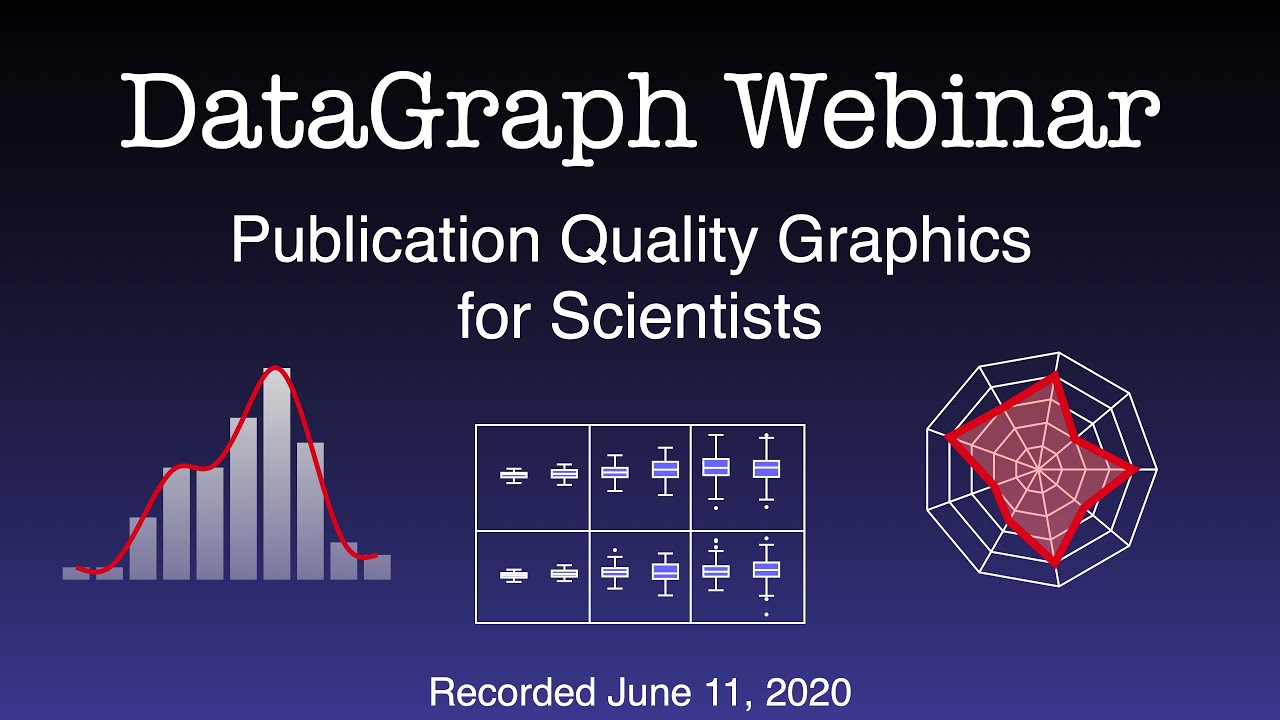 DataGraph Webinar

Publication Quality Graphics for Scientists

Recorded June 11, 2020